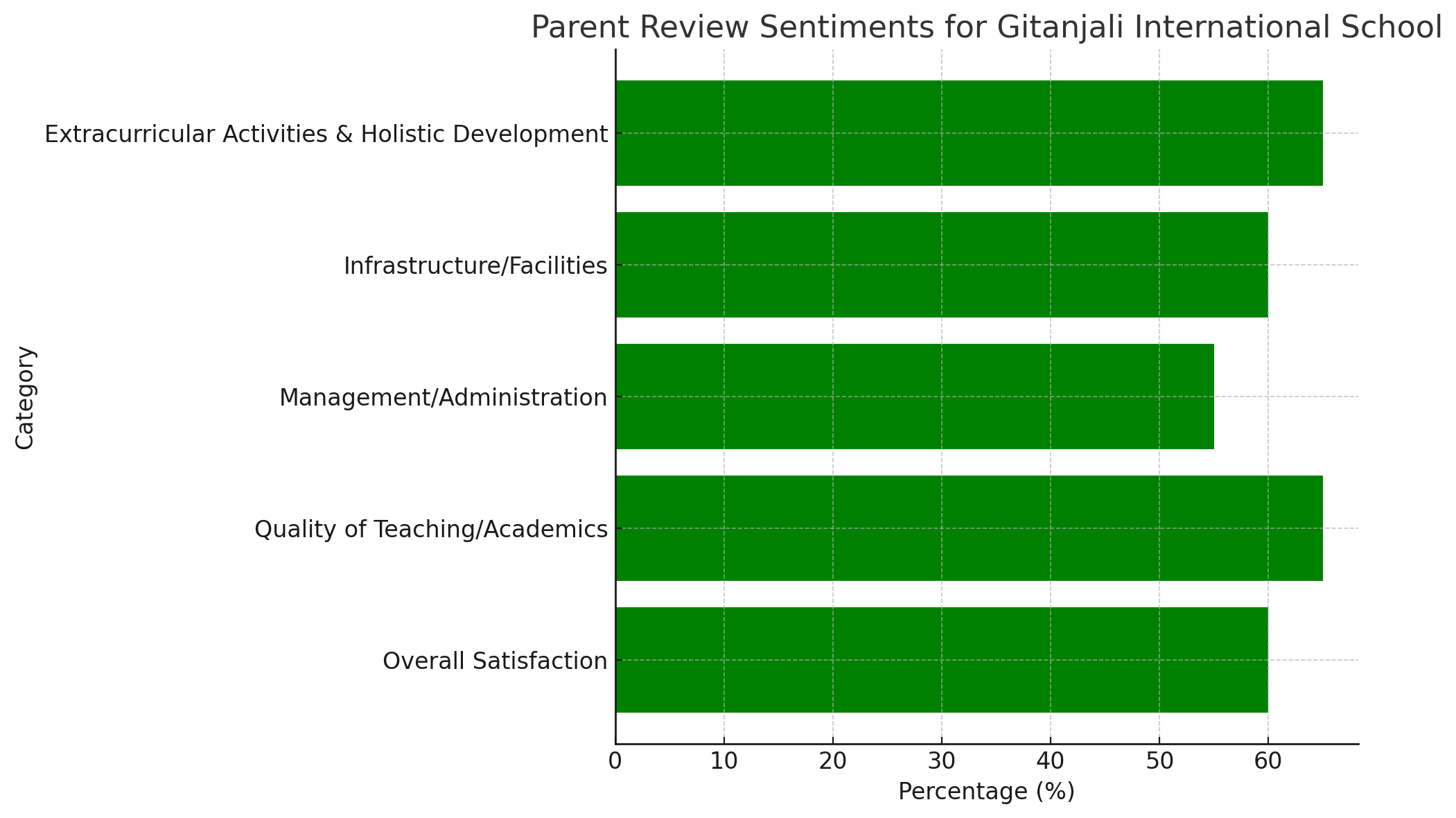 Parent Review Sentiments for Gitanjali International School

Category

Extracurricular Activities & Holistic Development

Infrastructure/Facilities

Management/Administration

Quality of Teaching/Academics

Overall Satisfaction

0
10
20
30
40
50
60

Percentage (%)